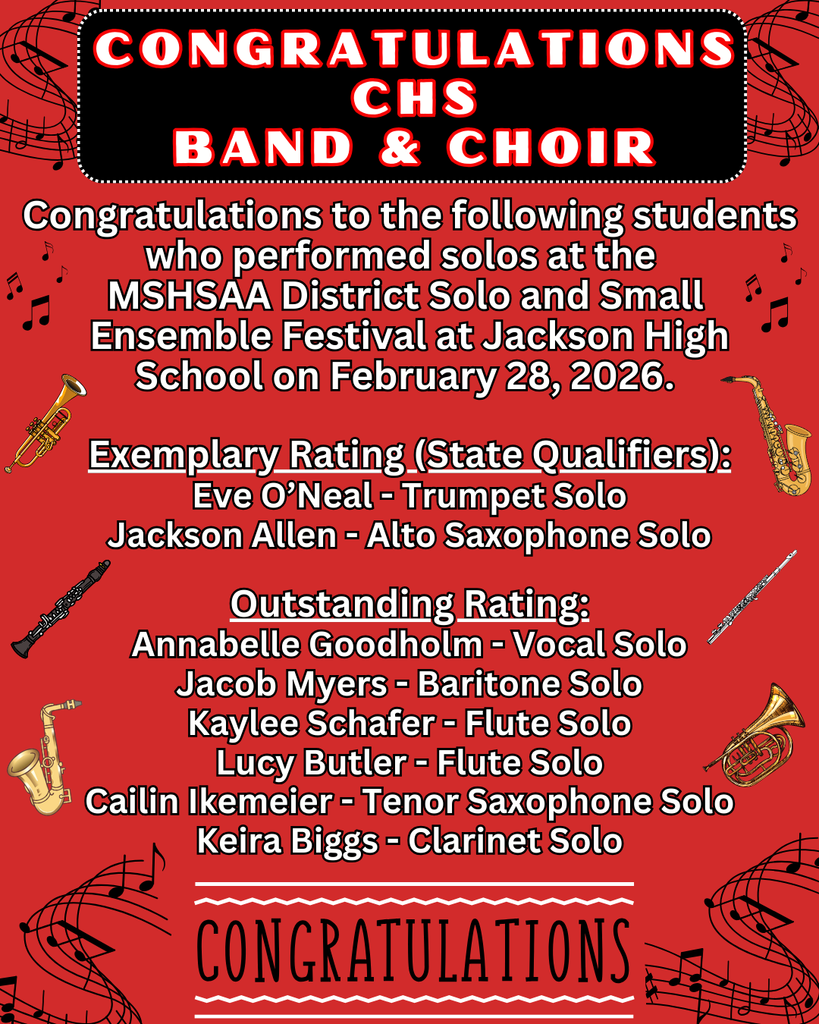 CONGRATULATIONS
CHS
BAND & CHOIR

Congratulations to the following students who performed solos at the MSHSAA District Solo and Small Ensemble Festival at Jackson High School on February 28, 2026.

Exemplary Rating (State Qualifiers):
Eve O'Neal - Trumpet Solo
Jackson Allen - Alto Saxophone Solo

Outstanding Rating:
Annabelle Goodholm - Vocal Solo
Jacob Myers - Baritone Solo
Kaylee Schafer - Flute Solo
Lucy Butler - Flute Solo
Cailin Ikemeier - Tenor Saxophone Solo
Keira Biggs - Clarinet Solo

CONGRATULATIONS